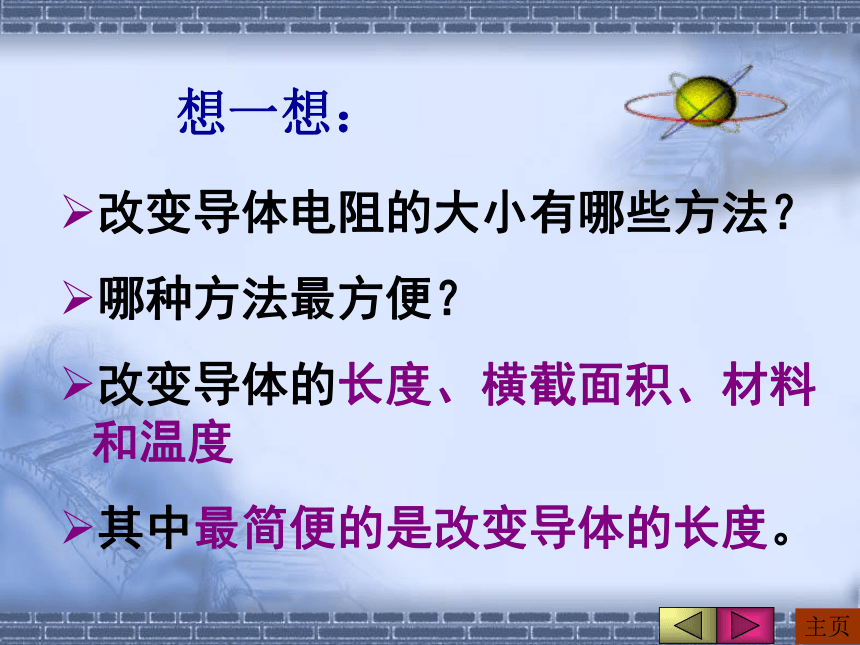 想一想：

➢改变导体电阻的大小有哪些方法？

➢哪种方法最方便？

➢改变导体的长度、横截面积、材料和温度

➢其中最简便的是改变导体的长度。

主页